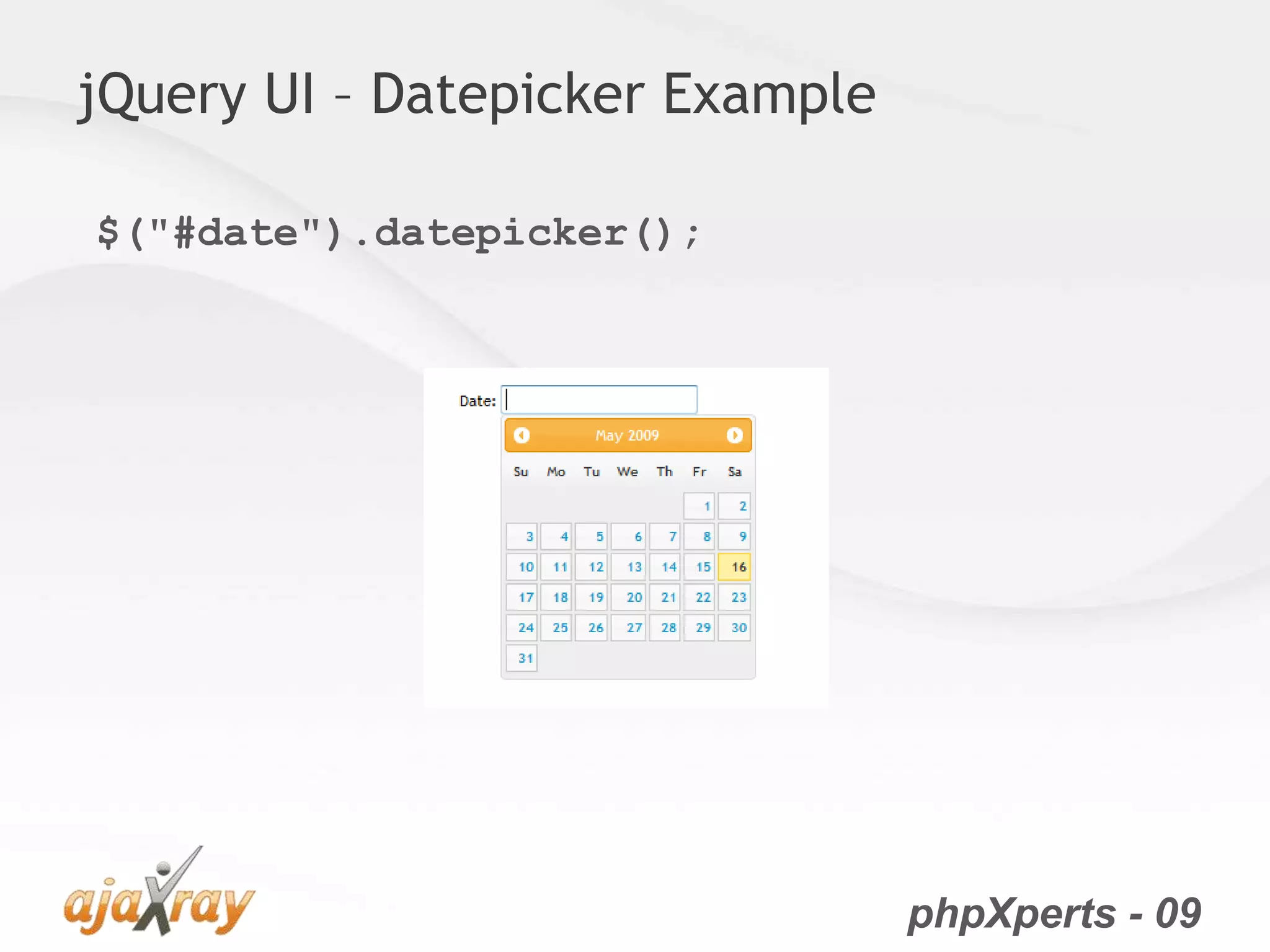 jQuery UI – Datepicker Example

$("#date").datepicker();

Date:

May 2009

| Su | Mo | Tu | We | Th | Fr | Sa |
|---|---|---|---|---|---|---|
| | | | | | 1 | 2 |
| 3 | 4 | 5 | 6 | 7 | 8 | 9 |
| 10 | 11 | 12 | 13 | 14 | 15 | 16 |
| 17 | 18 | 19 | 20 | 21 | 22 | 23 |
| 24 | 25 | 26 | 27 | 28 | 29 | 30 |
| 31 | | | | | | |

ajaxray

phpXperts - 09